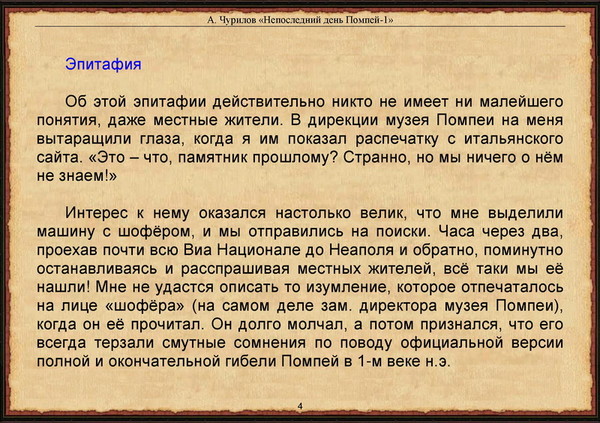 А. Чурилов «Непоследний день Помпей-1»

Эпитафия

Об этой эпитафии действительно никто не имеет ни малейшего понятия, даже местные жители. В дирекции музея Помпеи на меня вытаращили глаза, когда я им показал распечатку с итальянского сайта. «Это – что, памятник прошлому? Странно, но мы ничего о нём не знаем!»

Интерес к нему оказался настолько велик, что мне выделили машину с шофёром, и мы отправились на поиски. Часа через два, проехав почти всю Виа Национале до Неаполя и обратно, поминутно останавливаясь и расспрашивая местных жителей, всё таки мы её нашли! Мне не удастся описать то изумление, которое отпечаталось на лице «шофёра» (на самом деле зам. директора музея Помпеи), когда он её прочитал. Он долго молчал, а потом признался, что его всегда терзали смутные сомнения по поводу официальной версии полной и окончательной гибели Помпей в 1-м веке н.э.

4